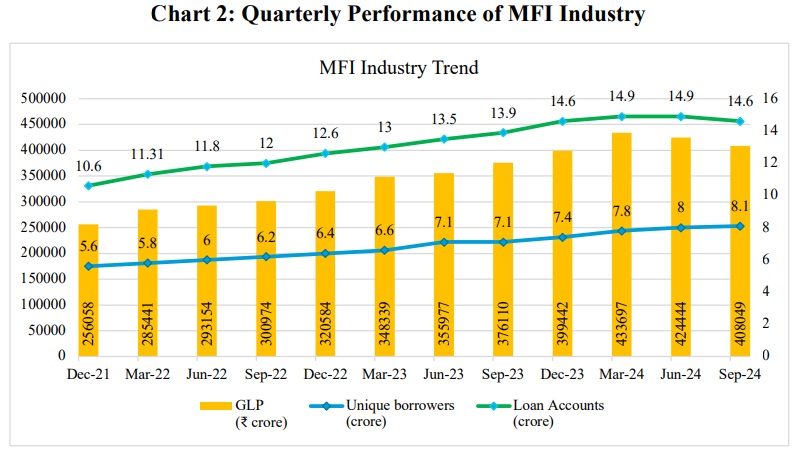 Chart 2: Quarterly Performance of MFI Industry

MFI Industry Trend

500000
450000
400000
350000
300000
250000
200000
150000
100000
50000
0

16
14
12
10
8
6
4
2
0

10.6
11.31
11.8
12
12.6
13
13.5
13.9
14.6
14.9
14.9
14.6

5.6
5.8
6
6.2
6.4
6.6
7.1
7.1
7.4
7.8
8
8.1

256058
285441
293154
300974
320584
348339
355977
376110
399442
433697
424444
408049

Dec-21
Mar-22
Jun-22
Sep-22
Dec-22
Mar-23
Jun-23
Sep-23
Dec-23
Mar-24
Jun-24
Sep-24

GLP (₹ crore)
Unique borrowers (crore)
Loan Accounts (crore)